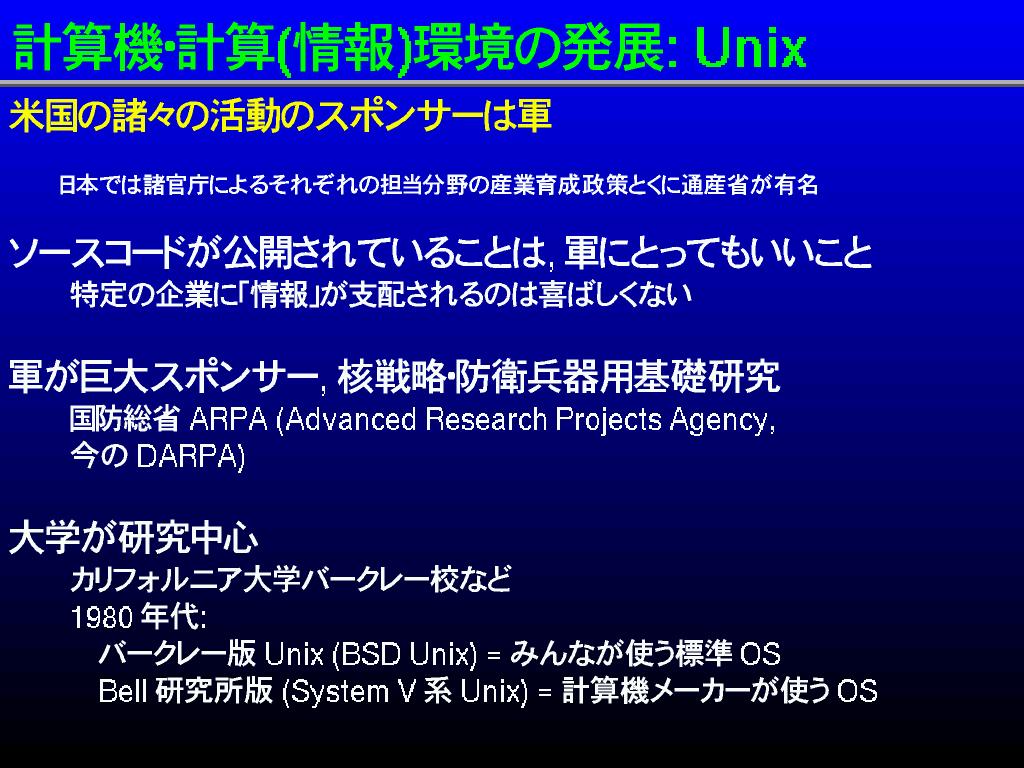 計算機･計算(情報)環境の発展: Unix

米国の諸々の活動のスポンサーは軍

日本では諸官庁によるそれぞれの担当分野の産業育成政策とくに通産省が有名

ソースコードが公開されていることは, 軍にとってもいいこと

特定の企業に｢情報｣が支配されるのは喜ばしくない

軍が巨大スポンサー, 核戦略･防衛兵器用基礎研究

国防総省 ARPA (Advanced Research Projects Agency, 今の DARPA)

大学が研究中心

カリフォルニア大学バークレー校など

1980 年代:

バークレー版 Unix (BSD Unix) = みんなが使う標準 OS

Bell 研究所版 (System V 系 Unix) = 計算機メーカーが使う OS